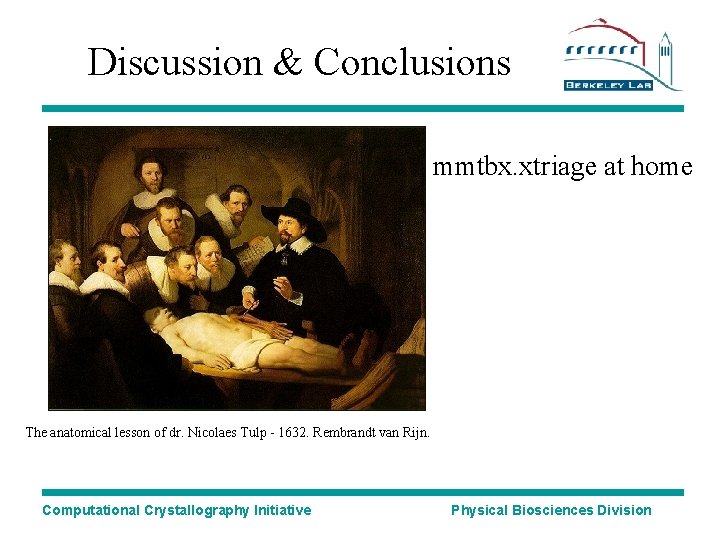 Discussion & Conclusions

BERKELEY LAB

mmtbx.xtriage at home

The anatomical lesson of dr. Nicolaes Tulp - 1632. Rembrandt van Rijn.

Computational Crystallography Initiative

Physical Biosciences Division